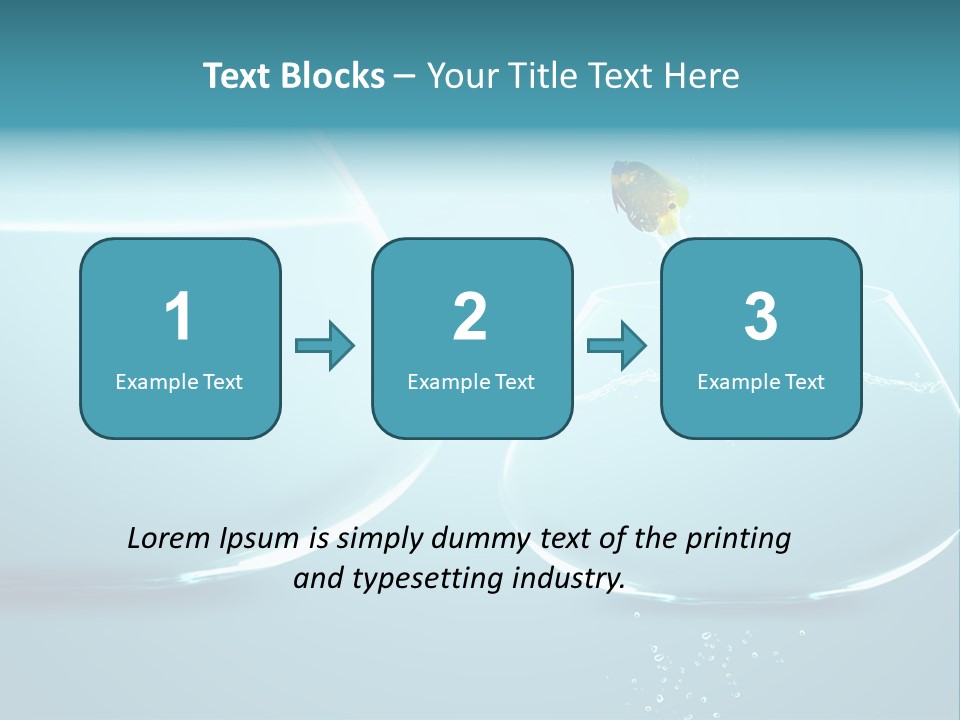 Text Blocks – Your Title Text Here

1
Example Text

2
Example Text

3
Example Text

Lorem Ipsum is simply dummy text of the printing and typesetting industry.